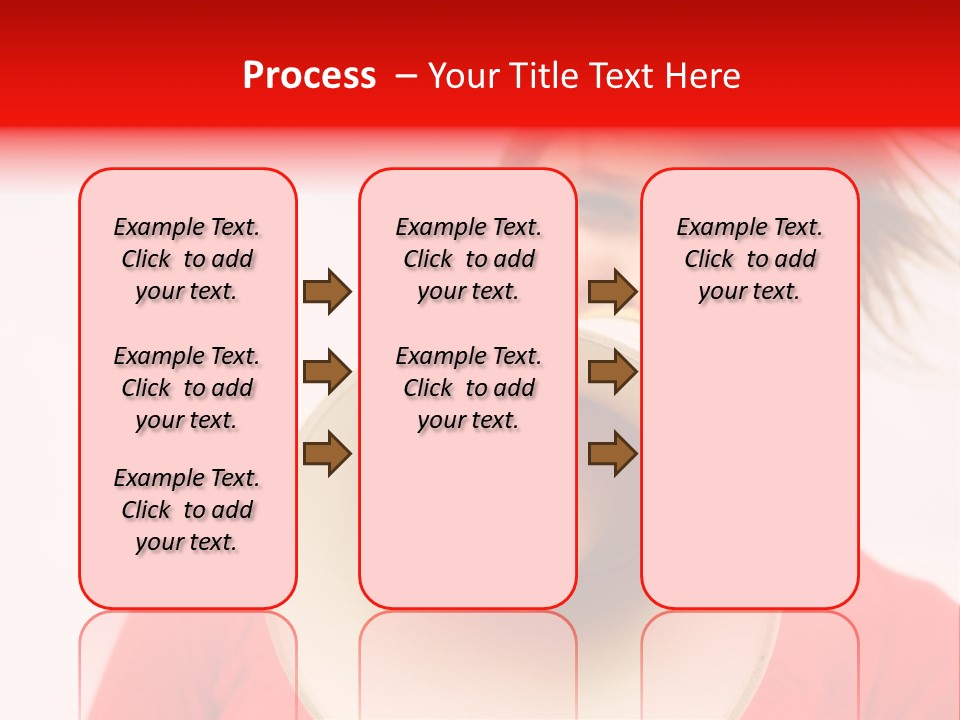 Process – Your Title Text Here

Example Text. Click to add your text.

Example Text. Click to add your text.

Example Text. Click to add your text.

Example Text. Click to add your text.

Example Text. Click to add your text.

Example Text. Click to add your text.